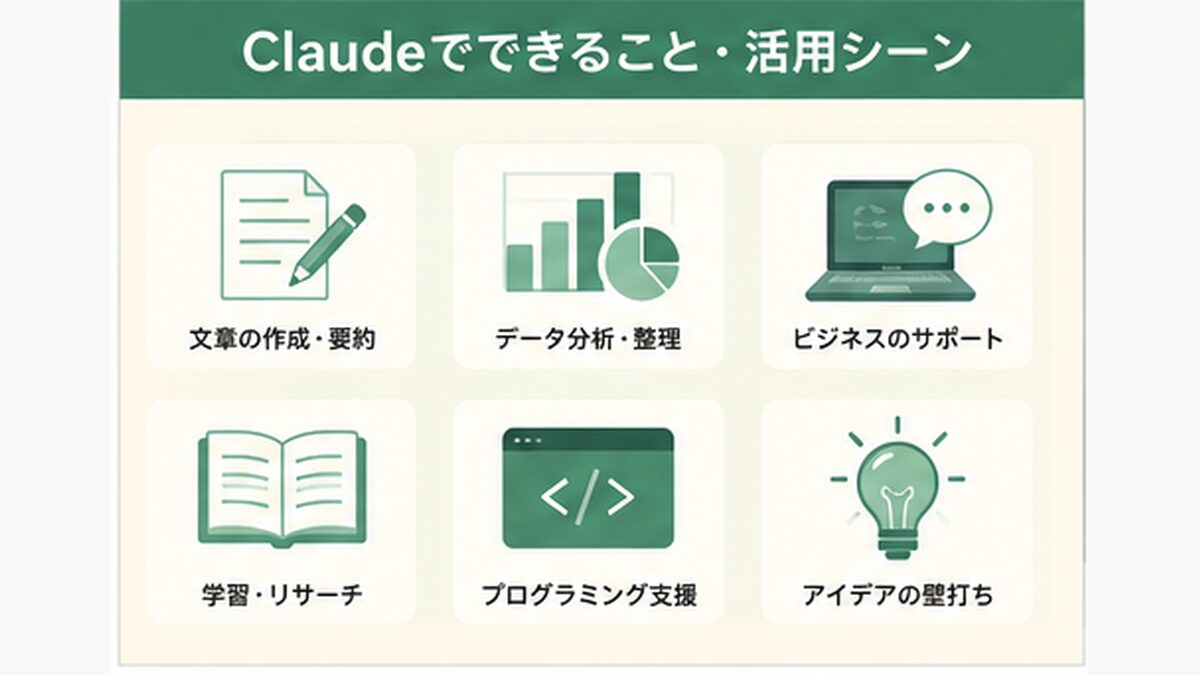 Claudeでできること・活用シーン

文章の作成・要約

データ分析・整理

ビジネスのサポート

学習・リサーチ

</>

プログラミング支援

アイデアの壁打ち